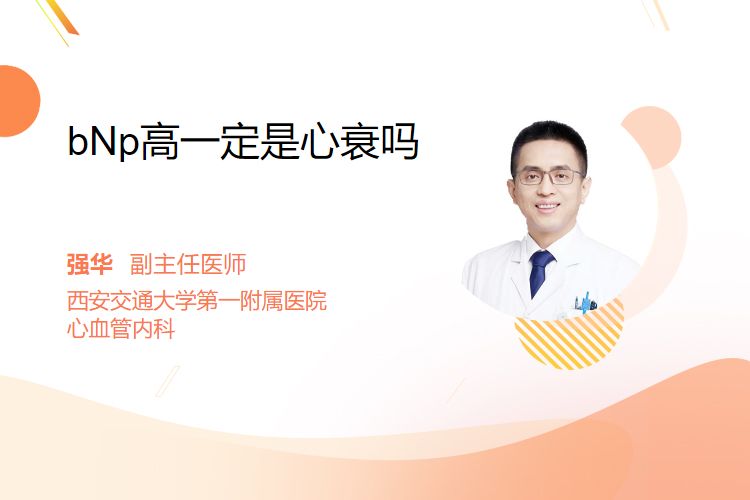 bNp高一定是心衰吗

强华 副主任医师
西安交通大学第一附属医院
心血管内科